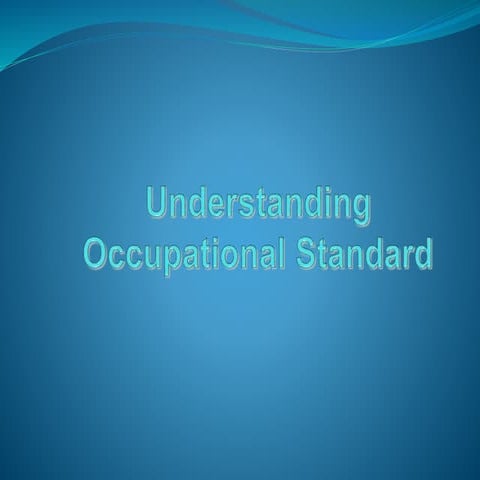 Understanding Occupational Standard